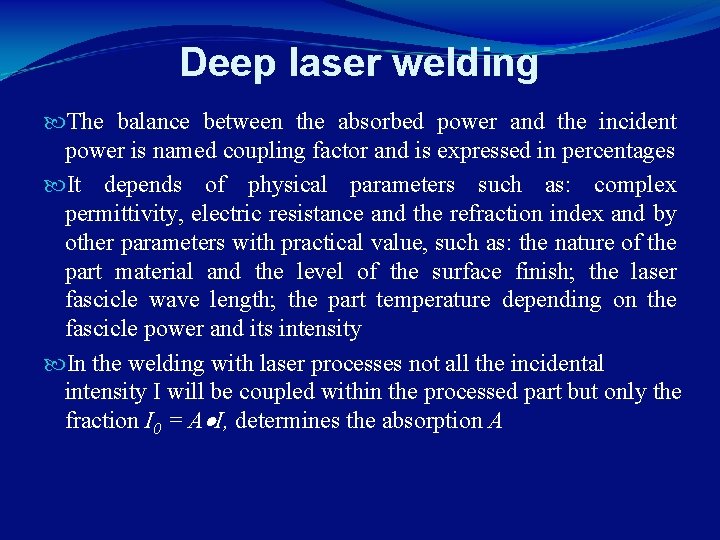 Deep laser welding

The balance between the absorbed power and the incident power is named coupling factor and is expressed in percentages

It depends of physical parameters such as: complex permittivity, electric resistance and the refraction index and by other parameters with practical value, such as: the nature of the part material and the level of the surface finish; the laser fascicle wave length; the part temperature depending on the fascicle power and its intensity

In the welding with laser processes not all the incidental intensity I will be coupled within the processed part but only the fraction $I_0 = A \bullet I$, determines the absorption $A$